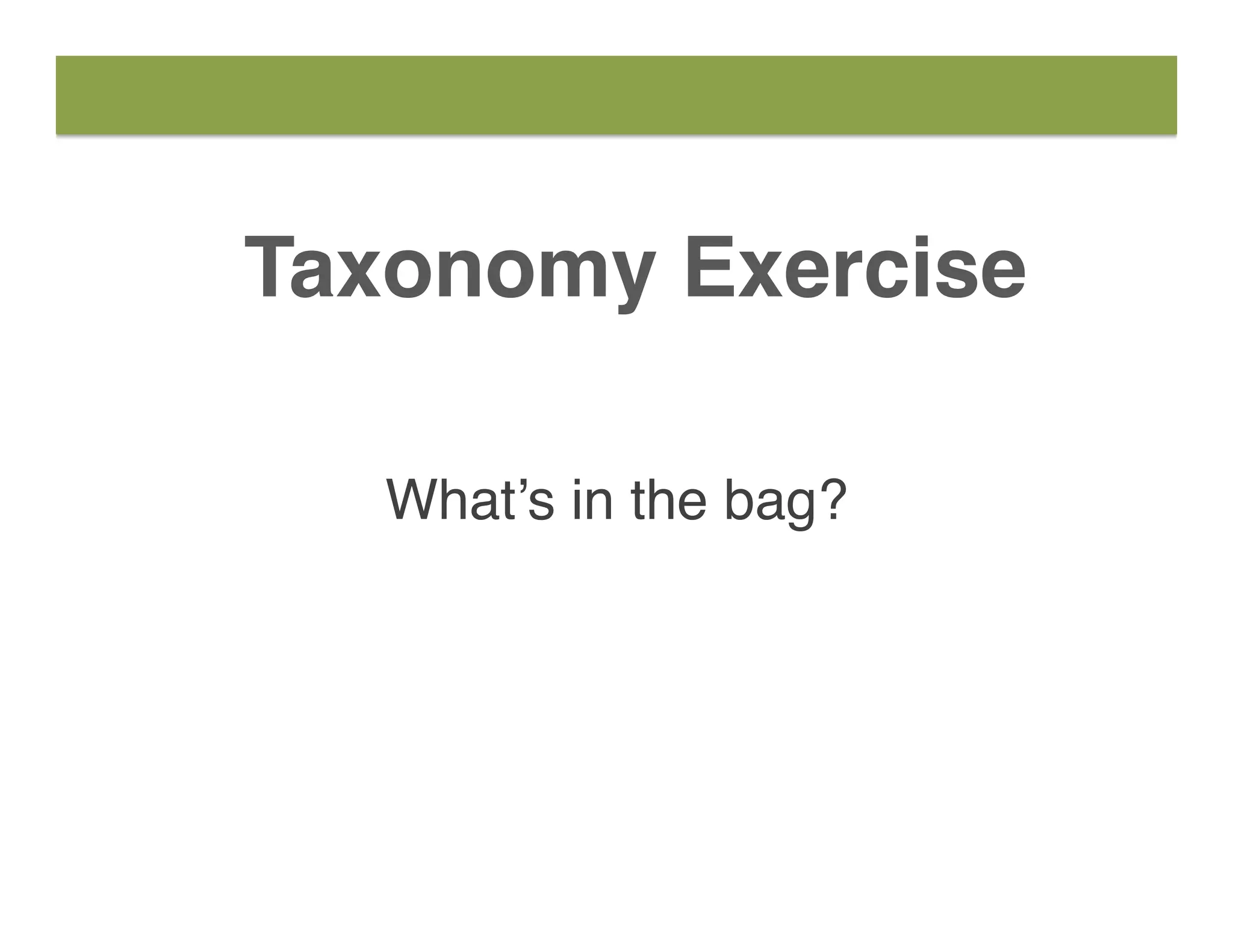 Taxonomy Exercise

What’s in the bag?